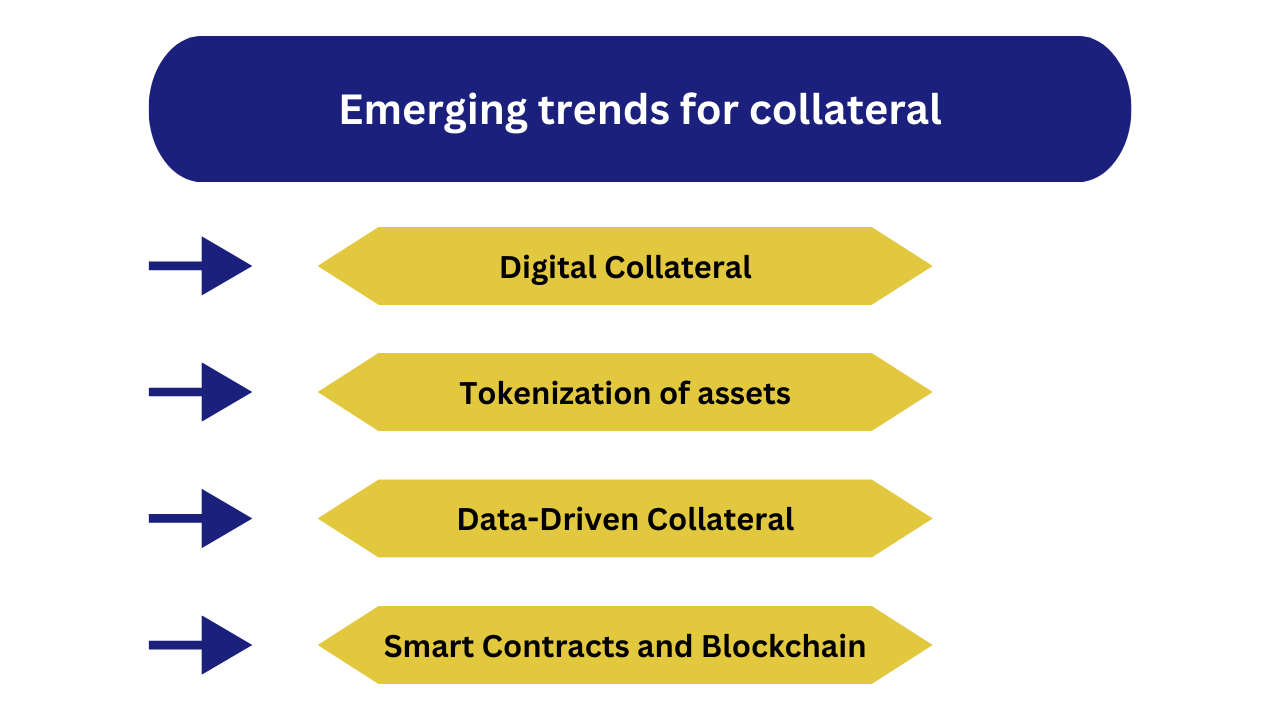 Emerging trends for collateral

Digital Collateral

Tokenization of assets

Data-Driven Collateral

Smart Contracts and Blockchain